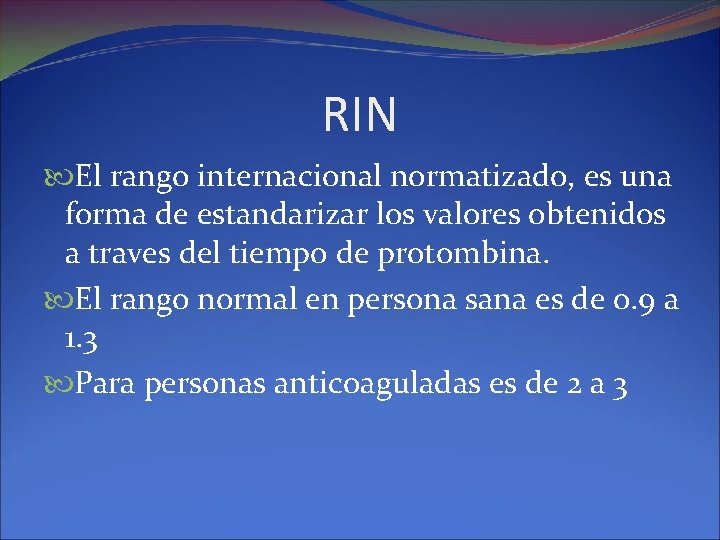 RIN

El rango internacional normatizado, es una forma de estandarizar los valores obtenidos a traves del tiempo de protombina.

El rango normal en persona sana es de 0.9 a 1.3

Para personas anticoaguladas es de 2 a 3